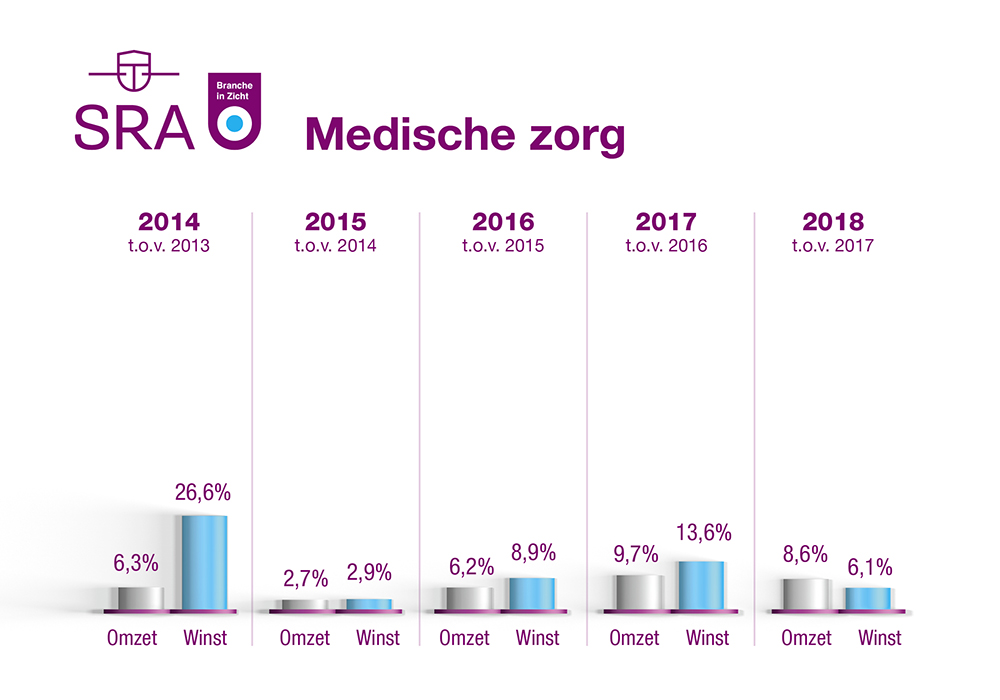 SRA

Branche in Zicht

Medische zorg

2014
t.o.v. 2013

6,3%
26,6%
Omzet Winst

2015
t.o.v. 2014

2,7%
2,9%
Omzet Winst

2016
t.o.v. 2015

6,2%
8,9%
Omzet Winst

2017
t.o.v. 2016

9,7%
13,6%
Omzet Winst

2018
t.o.v. 2017

8,6%
6,1%
Omzet Winst